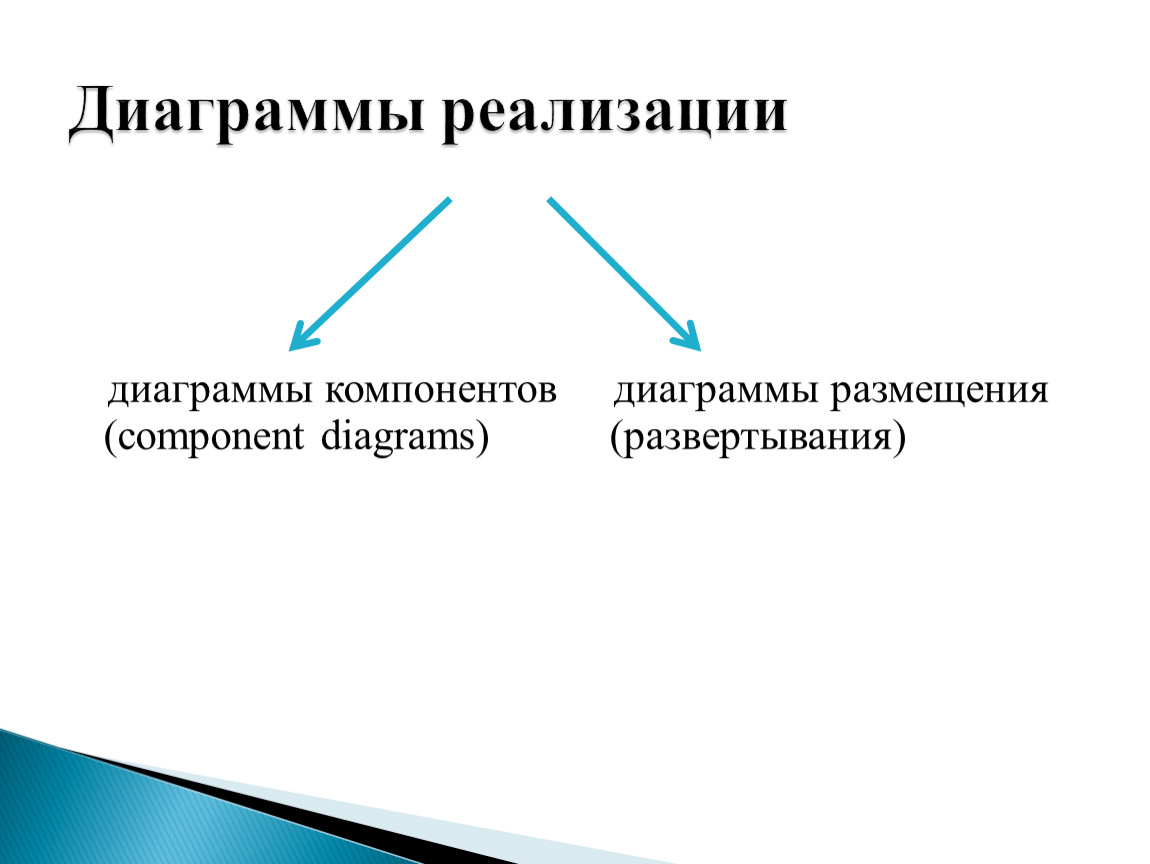 Диаграммы реализации

диаграммы компонентов
(component diagrams)

диаграммы размещения
(развертывания)